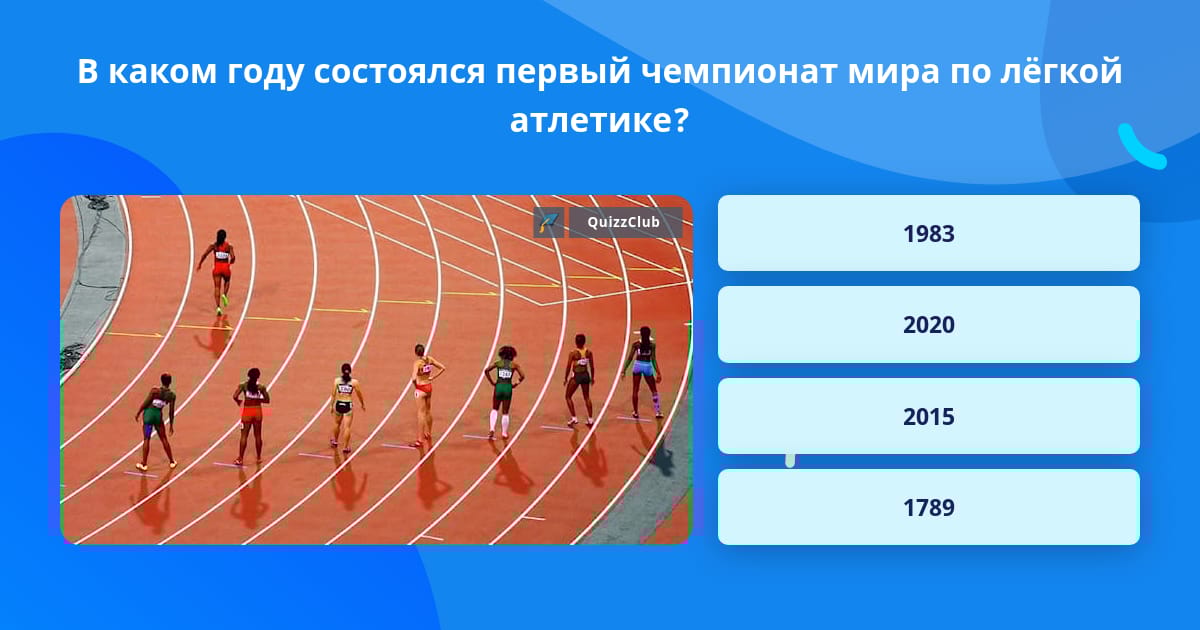 В каком году состоялся первый чемпионат мира по лёгкой атлетике?

QuizzClub

1983

2020

2015

1789